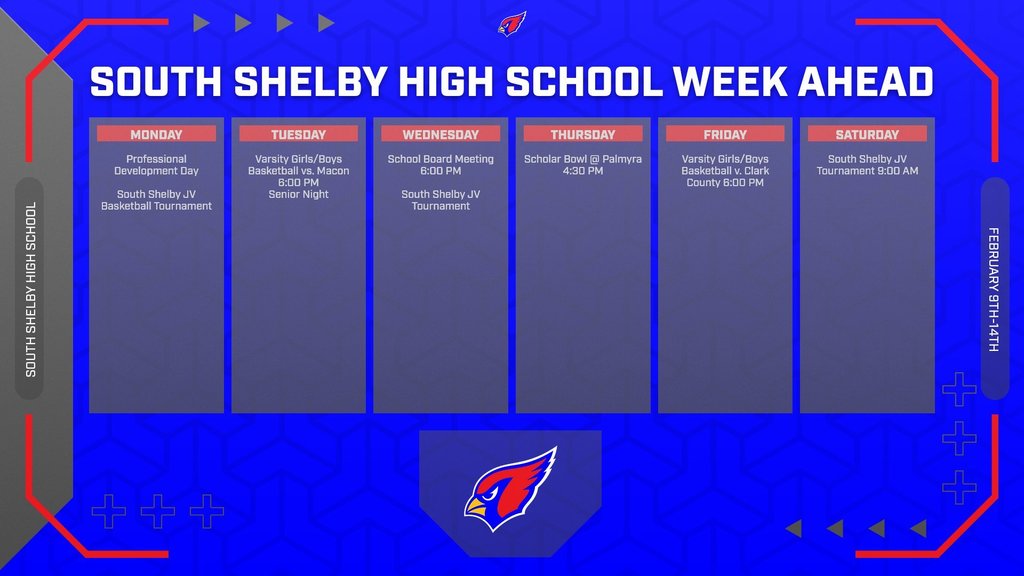 SOUTH SHELBY HIGH SCHOOL WEEK AHEAD

SOUTH SHELBY HIGH SCHOOL

MONDAY

Professional Development Day

South Shelby JV Basketball Tournament

TUESDAY

Varsity Girls/Boys Basketball vs. Macon 6:00 PM Senior Night

WEDNESDAY

School Board Meeting 6:00 PM

South Shelby JV Tournament

THURSDAY

Scholar Bowl @ Palmyra 4:30 PM

FRIDAY

Varsity Girls/Boys Basketball v. Clark County 6:00 PM

SATURDAY

South Shelby JV Tournament 9:00 AM

FEBRUARY 9TH-14TH